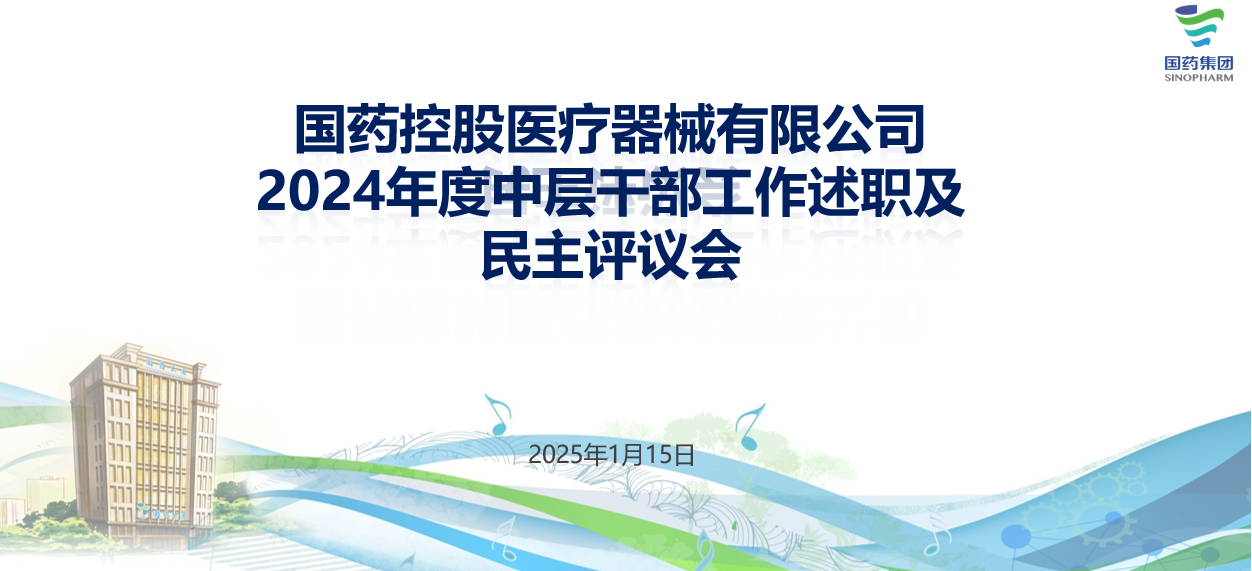 国药集团
SINOPHARM

国药控股医疗器械有限公司
2024年度中层干部工作述职及
民主评议会

2025年1月15日